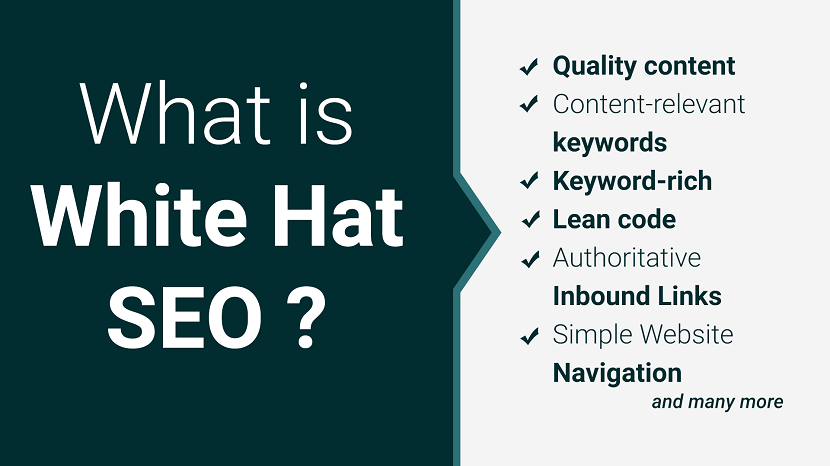 What is White Hat SEO ?

✓ Quality content
✓ Content-relevant keywords
✓ Keyword-rich
✓ Lean code
✓ Authoritative Inbound Links
✓ Simple Website Navigation

and many more